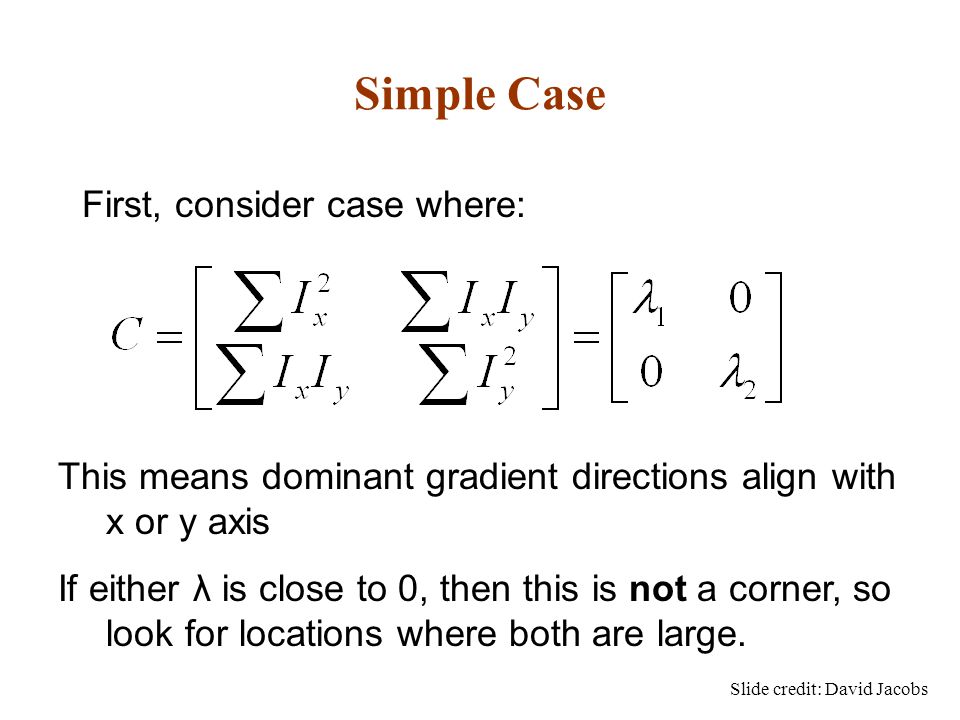 Simple Case

First, consider case where:

$C = \begin{bmatrix} \sum I_x^2 & \sum I_x I_y \\ \sum I_x I_y & \sum I_y^2 \end{bmatrix} = \begin{bmatrix} \lambda_1 & 0 \\ 0 & \lambda_2 \end{bmatrix}$

This means dominant gradient directions align with x or y axis

If either λ is close to 0, then this is not a corner, so look for locations where both are large.

Slide credit: David Jacobs